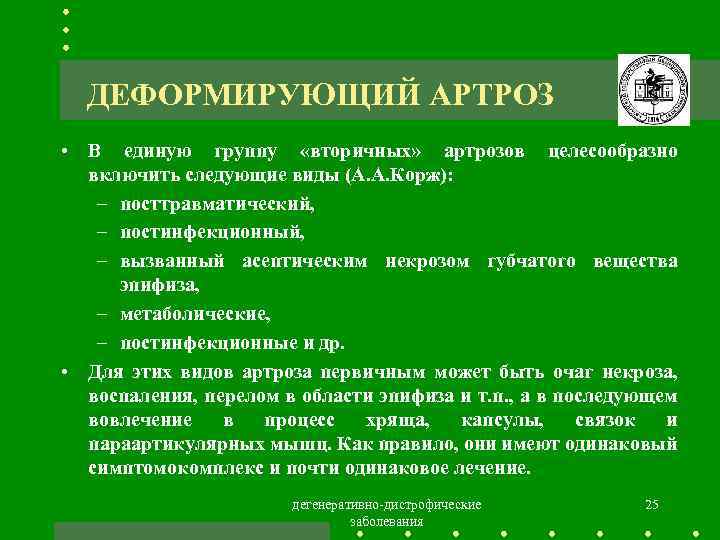 ДЕФОРМИРУЮЩИЙ АРТРОЗ

• В единую группу «вторичных» артрозов целесообразно включить следующие виды (А.А.Корж):
– посттравматический,
– постинфекционный,
– вызванный асептическим некрозом губчатого вещества эпифиза,
– метаболические,
– постинфекционные и др.

• Для этих видов артроза первичным может быть очаг некроза, воспаления, перелом в области эпифиза и т.п., а в последующем вовлечение в процесс хряща, капсулы, связок и параартикулярных мышц. Как правило, они имеют одинаковый симптомокомплекс и почти одинаковое лечение.

дегенеративно-дистрофические заболевания

25